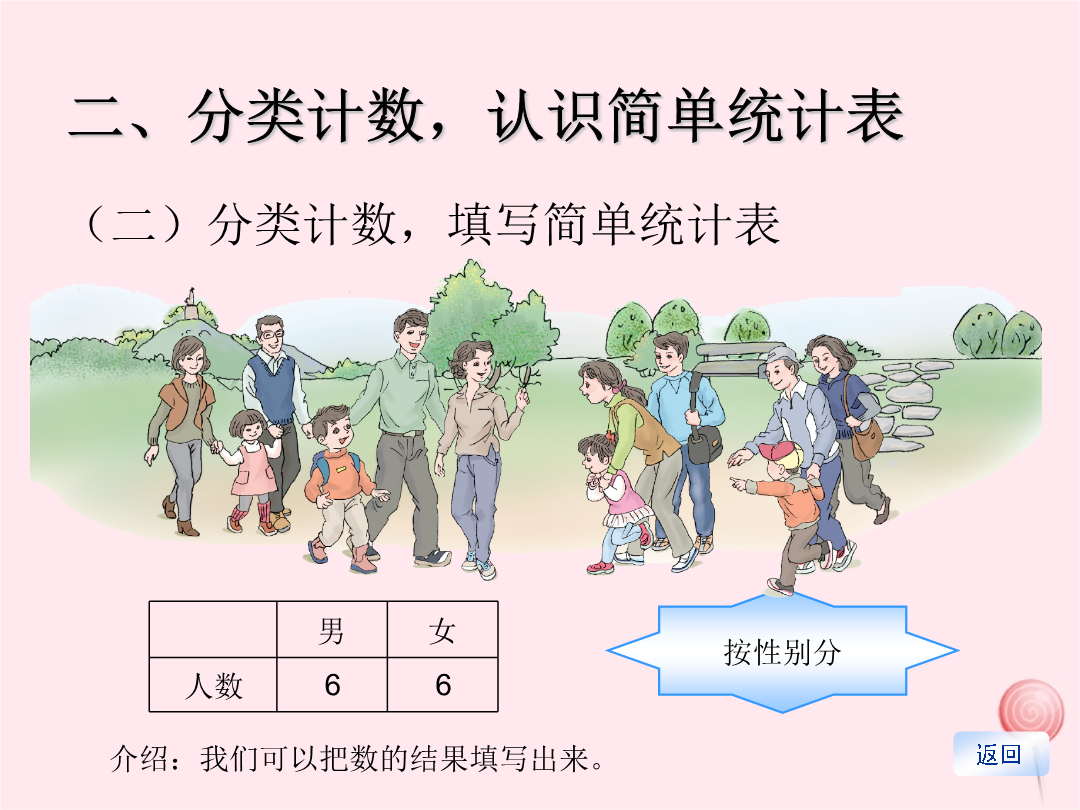 二、分类计数，认识简单统计表

（二）分类计数，填写简单统计表

|  | 男 | 女 |
|---|---|---|
| 人数 | 6 | 6 |

按性别分

介绍：我们可以把数的结果填写出来。

返回